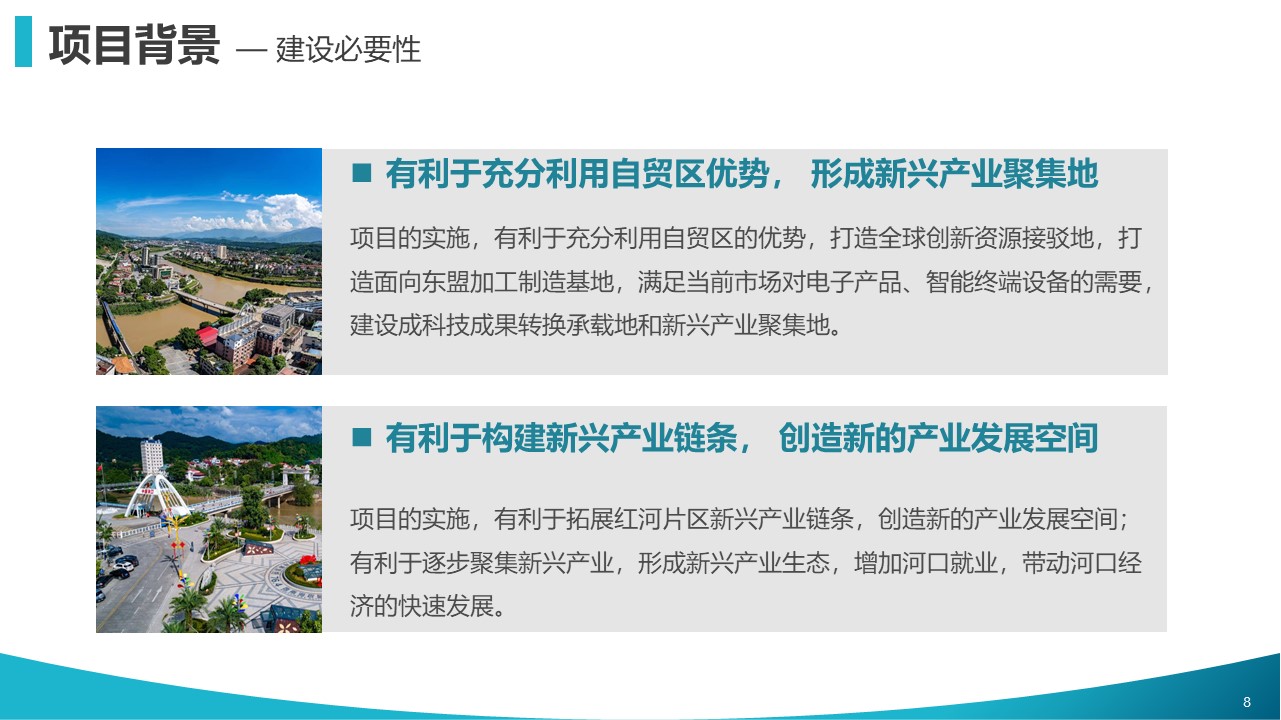 项目背景 — 建设必要性

■ 有利于充分利用自贸区优势， 形成新兴产业聚集地

项目的实施，有利于充分利用自贸区的优势，打造全球创新资源接驳地，打造面向东盟加工制造基地，满足当前市场对电子产品、智能终端设备的需要，建设成科技成果转换承载地和新兴产业聚集地。

■ 有利于构建新兴产业链条， 创造新的产业发展空间

项目的实施，有利于拓展红河片区新兴产业链条，创造新的产业发展空间；有利于逐步聚集新兴产业，形成新兴产业生态，增加河口就业，带动河口经济的快速发展。

8